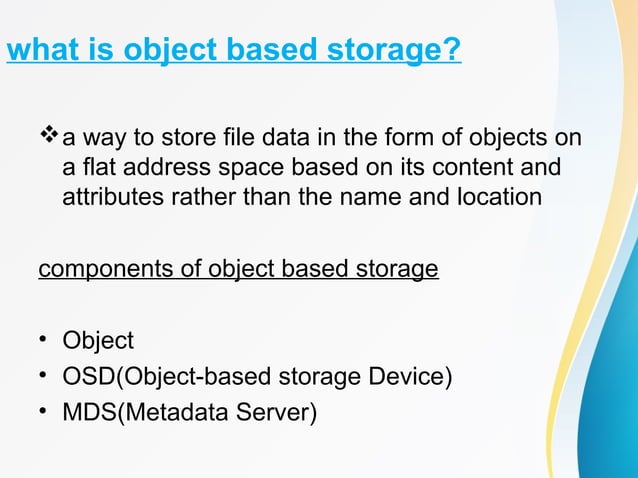 what is object based storage?

❖ a way to store file data in the form of objects on a flat address space based on its content and attributes rather than the name and location

components of object based storage

• Object
• OSD(Object-based storage Device)
• MDS(Metadata Server)